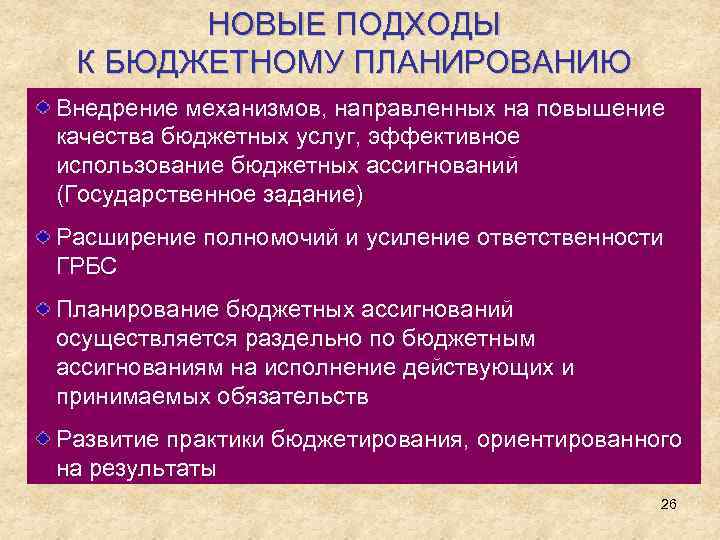 НОВЫЕ ПОДХОДЫ
К БЮДЖЕТНОМУ ПЛАНИРОВАНИЮ

Внедрение механизмов, направленных на повышение качества бюджетных услуг, эффективное использование бюджетных ассигнований (Государственное задание)

Расширение полномочий и усиление ответственности ГРБС

Планирование бюджетных ассигнований осуществляется раздельно по бюджетным ассигнованиям на исполнение действующих и принимаемых обязательств

Развитие практики бюджетирования, ориентированного на результаты

26